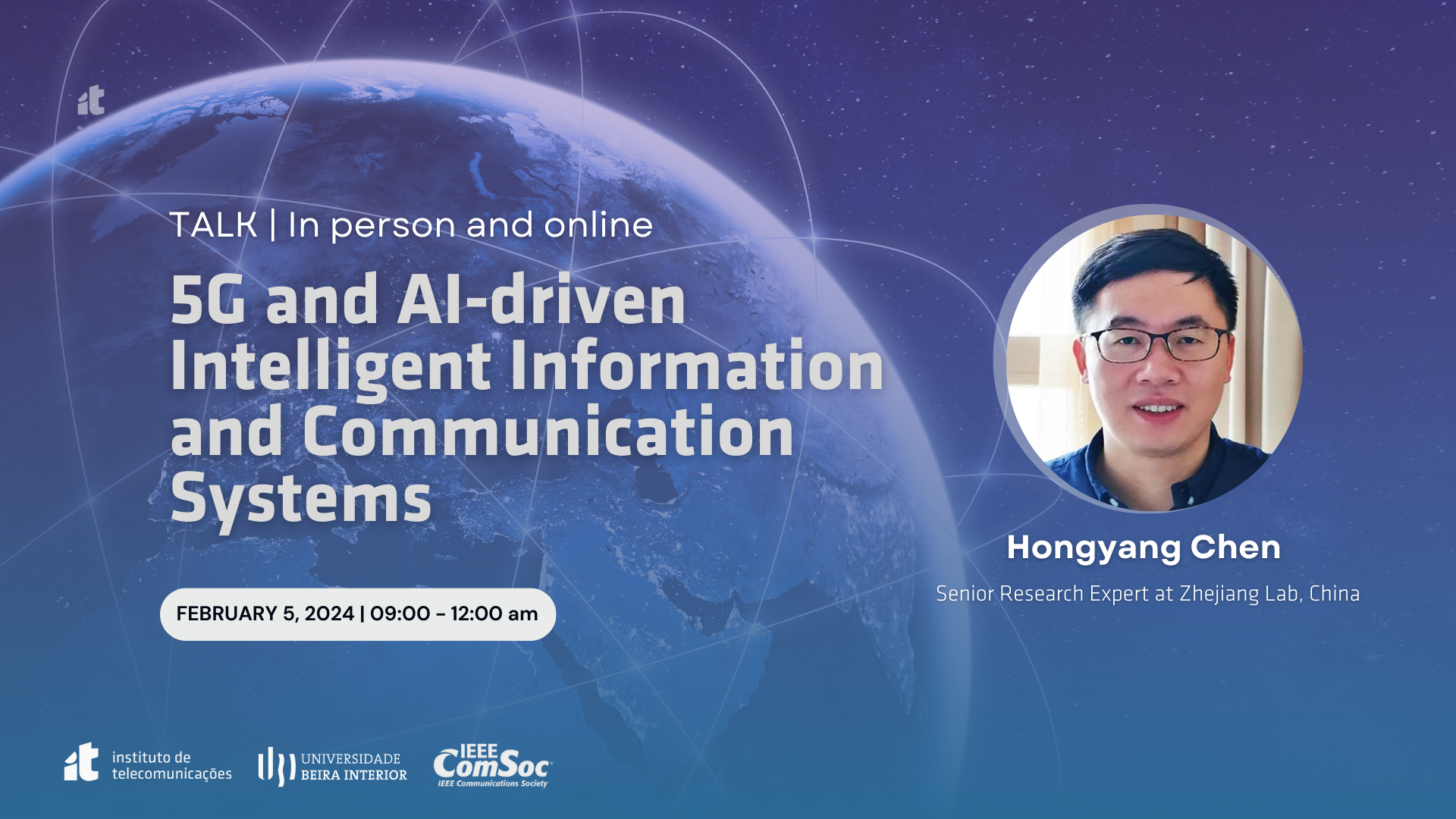 it

TALK | In person and online

5G and AI-driven Intelligent Information and Communication Systems

FEBRUARY 5, 2024 | 09:00 - 12:00 am

Hongyang Chen

Senior Research Expert at Zhejiang Lab, China

it instituto de telecomunicações

UNIVERSIDADE BEIRA INTERIOR

IEEE ComSoc IEEE Communications Society